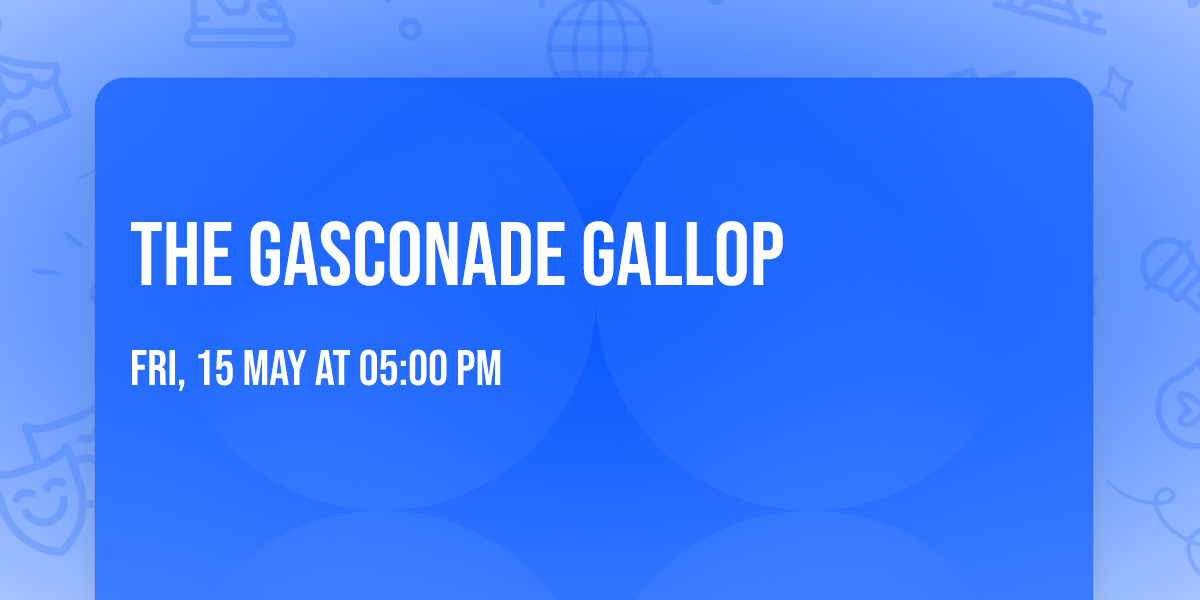 THE GASCONADE GALLOP

FRI, 15 MAY AT 05:00 PM